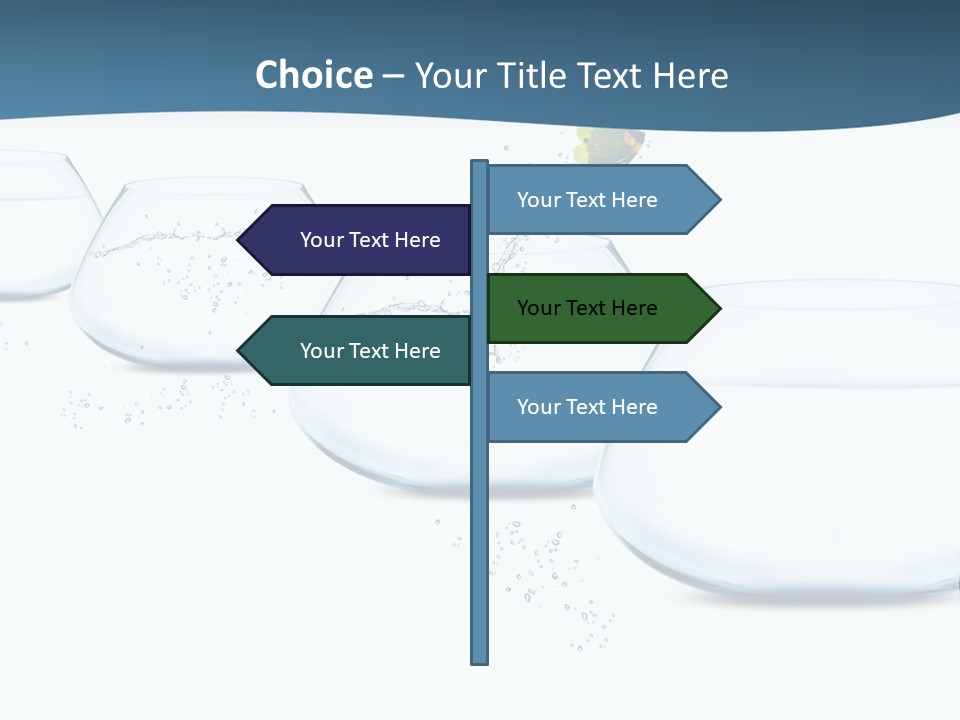 Choice – Your Title Text Here

Your Text Here

Your Text Here

Your Text Here

Your Text Here

Your Text Here